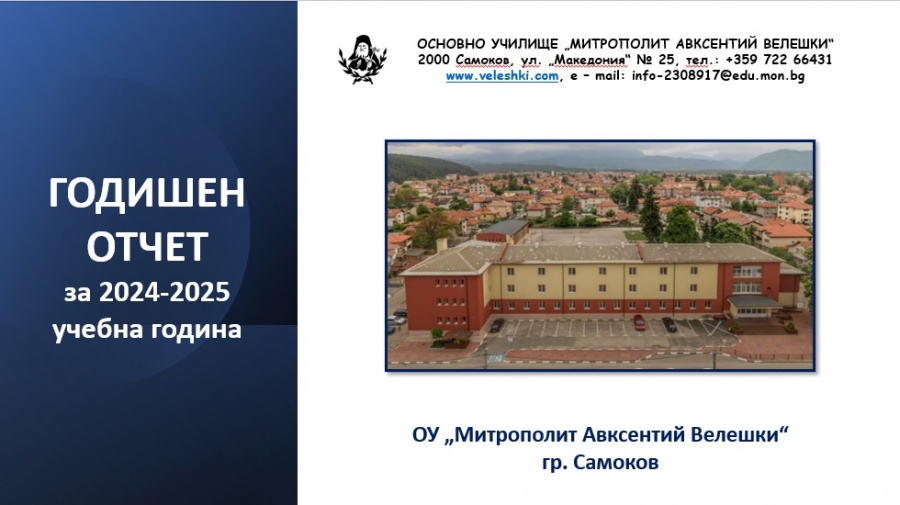 ГОДИШЕН ОТЧЕТ
за 2024-2025
учебна година

ОСНОВНО УЧИЛИЩЕ „МИТРОПОЛИТ АВКСЕНТИЙ ВЕЛЕШКИ“
2000 Самоков, ул. „Македония“ № 25, тел.: +359 722 66431
www.veleshki.com, e – mail: info-2308917@edu.mon.bg

ОУ „Митрополит Авксентий Велешки“
гр. Самоков